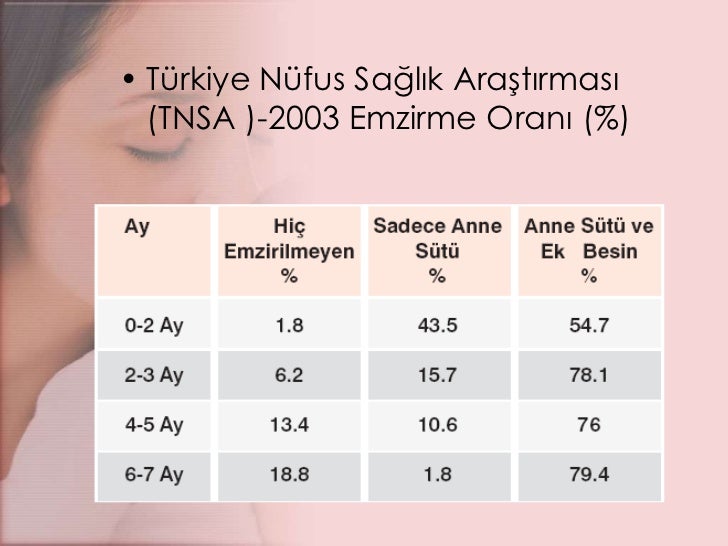 • Türkiye Nüfus Sağlık Araştırması (TNSA )-2003 Emzirme Oranı (%)

| Ay | Hiç Emzirilmeyen % | Sadece Anne Sütü % | Anne Sütü ve Ek Besin % |
|---|---|---|---|
| 0-2 Ay | 1.8 | 43.5 | 54.7 |
| 2-3 Ay | 6.2 | 15.7 | 78.1 |
| 4-5 Ay | 13.4 | 10.6 | 76 |
| 6-7 Ay | 18.8 | 1.8 | 79.4 |